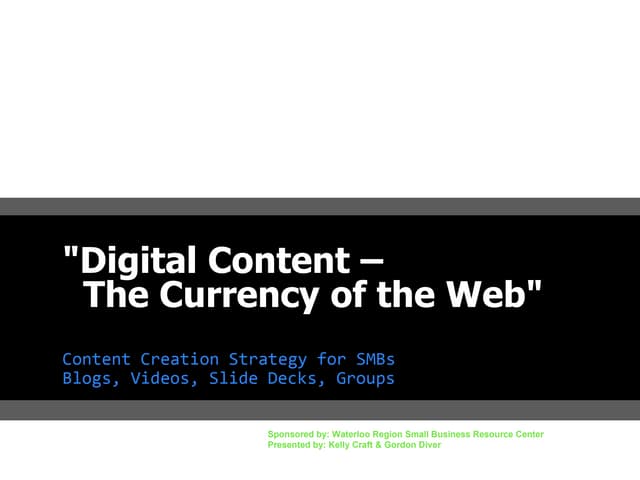 "Digital Content –
The Currency of the Web"

Content Creation Strategy for SMBs
Blogs, Videos, Slide Decks, Groups

Sponsored by: Waterloo Region Small Business Resource Center
Presented by: Kelly Craft & Gordon Diver